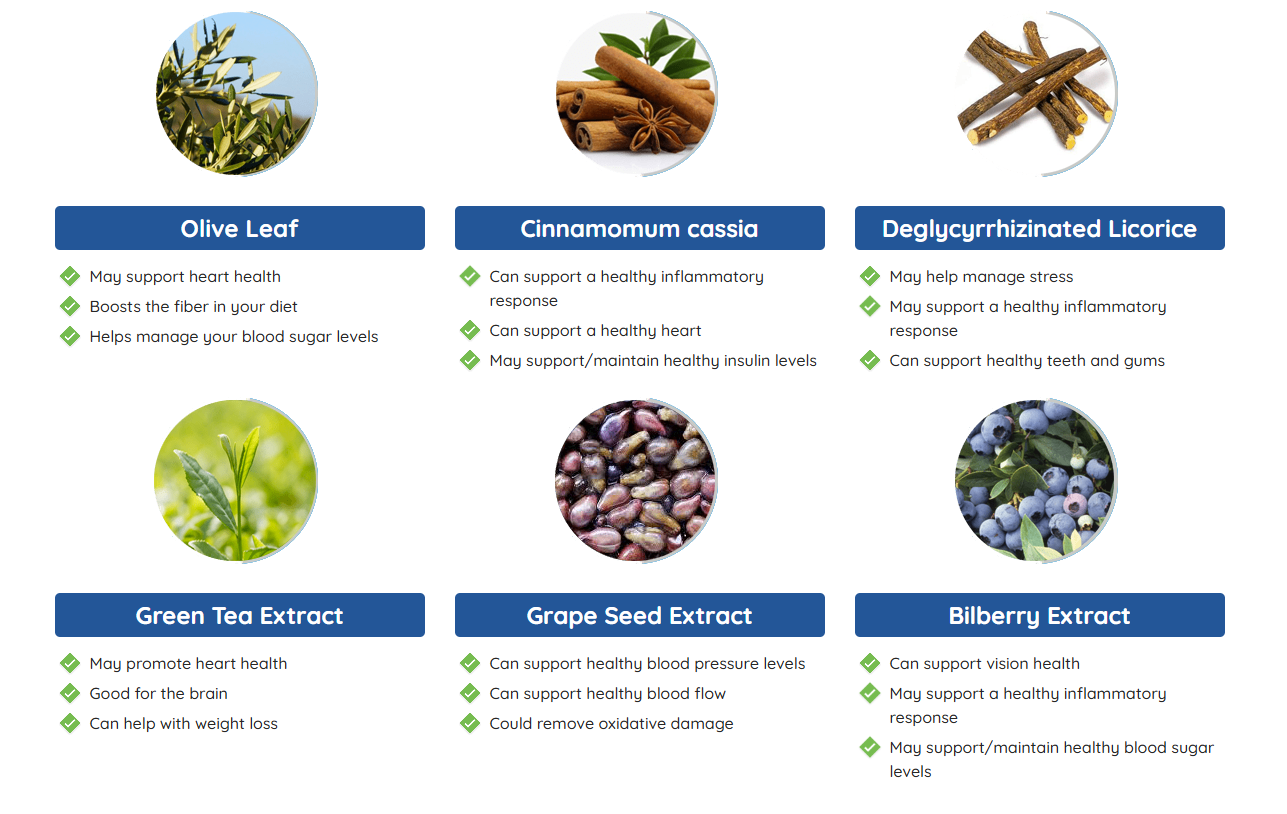 Olive Leaf

May support heart health
Boosts the fiber in your diet
Helps manage your blood sugar levels

Cinnamomum cassia

Can support a healthy inflammatory response
Can support a healthy heart
May support/maintain healthy insulin levels

Deglycyrrhizinated Licorice

May help manage stress
May support a healthy inflammatory response
Can support healthy teeth and gums

Green Tea Extract

May promote heart health
Good for the brain
Can help with weight loss

Grape Seed Extract

Can support healthy blood pressure levels
Can support healthy blood flow
Could remove oxidative damage

Bilberry Extract

Can support vision health
May support a healthy inflammatory response
May support/maintain healthy blood sugar levels